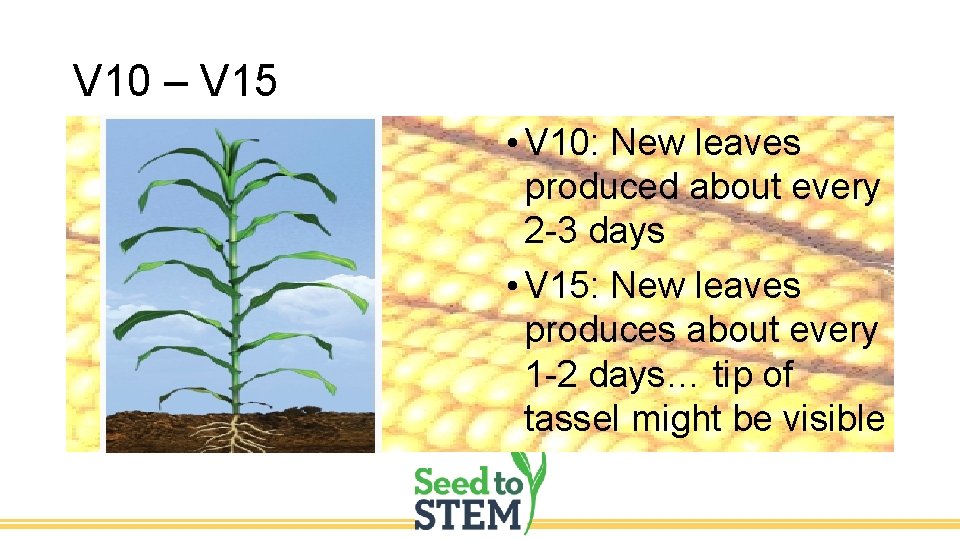 V10 – V15

• V10: New leaves produced about every 2-3 days

• V15: New leaves produces about every 1-2 days… tip of tassel might be visible

Seed to STEM